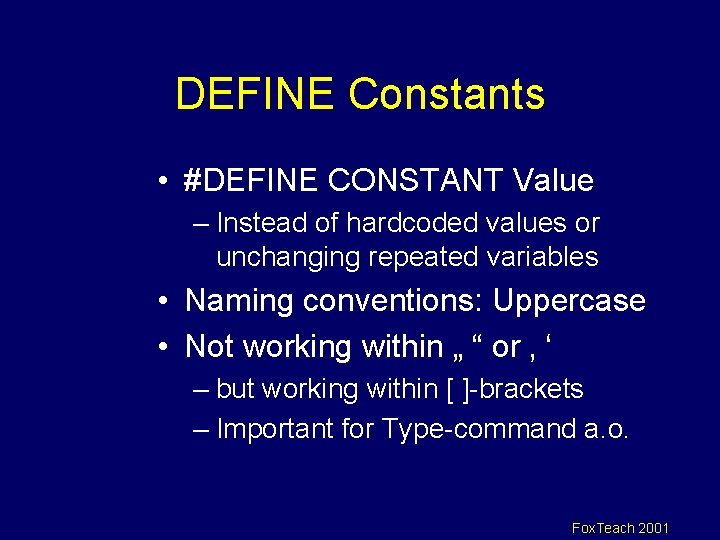 DEFINE Constants

• #DEFINE CONSTANT Value

– Instead of hardcoded values or unchanging repeated variables

• Naming conventions: Uppercase

• Not working within „ “ or ‚ ‘

– but working within [ ]-brackets

– Important for Type-command a.o.

FoxTeach 2001